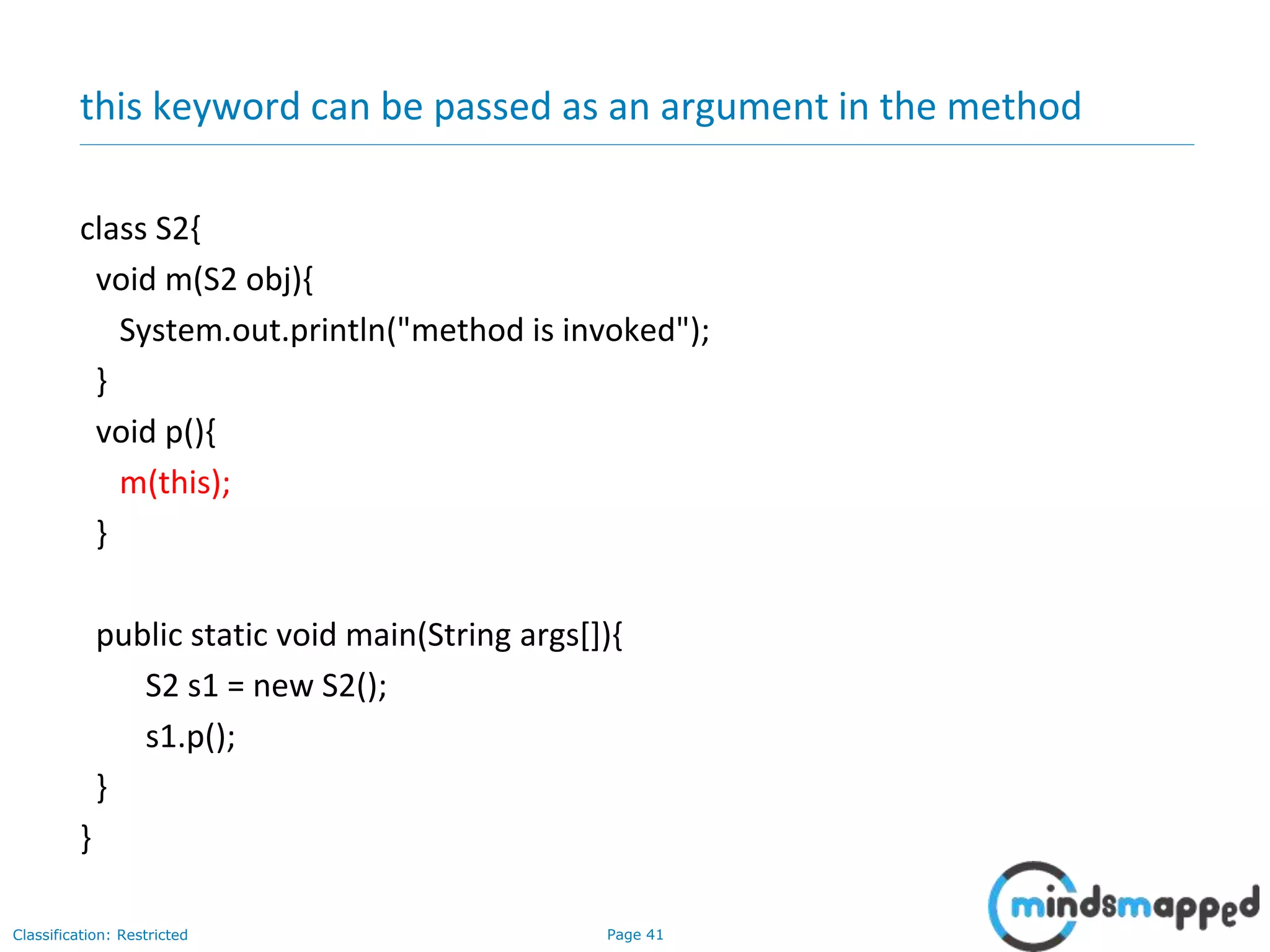 this keyword can be passed as an argument in the method

class S2{
 void m(S2 obj){
  System.out.println("method is invoked");
 }
 void p(){
  m(this);
 }

 public static void main(String args[]){
   S2 s1 = new S2();
   s1.p();
 }
}

Classification: Restricted

Page 41

mindsmapped